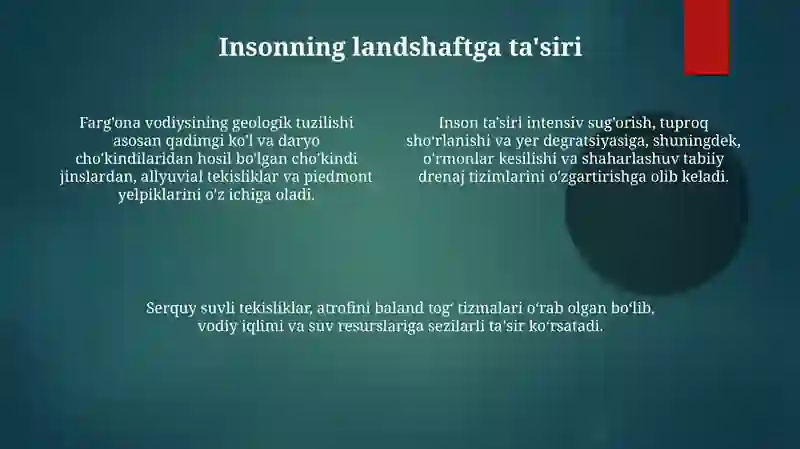 Insonning landshaftga ta'siri

Farg'ona vodiysining geologik tuzilishi asosan qadimgi ko'l va daryo cho'kindilaridan hosil bo'lgan cho'kindi jinslardan, allyuvial tekisliklar va piedmont yelpiklarini o'z ichiga oladi.

Inson ta'siri intensiv sug'orish, tuproq sho'rlanishi va yer degratsiyasiga, shuningdek, o'rmonlar kesilishi va shaharlashuv tabiiy drenaj tizimlarini o'zgartirishga olib keladi.

Serquy suvli tekisliklar, atrofini baland tog' tizmalari o'rab olgan bo'lib, vodiy iqlimi va suv resurslariga sezilarli ta'sir ko'rsatadi.